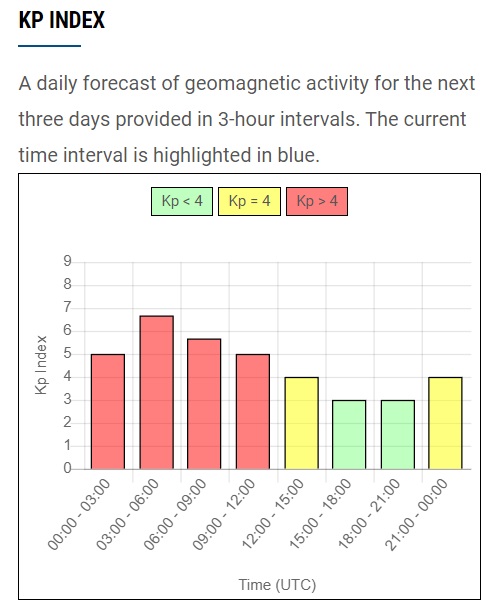 KP INDEX

A daily forecast of geomagnetic activity for the next three days provided in 3-hour intervals. The current time interval is highlighted in blue.

Kp < 4
Kp = 4
Kp > 4

Kp Index
9
8
7
6
5
4
3
2
1
0

00:00 - 03:00
03:00 - 06:00
06:00 - 09:00
09:00 - 12:00
12:00 - 15:00
15:00 - 18:00
18:00 - 21:00
21:00 - 00:00

Time (UTC)